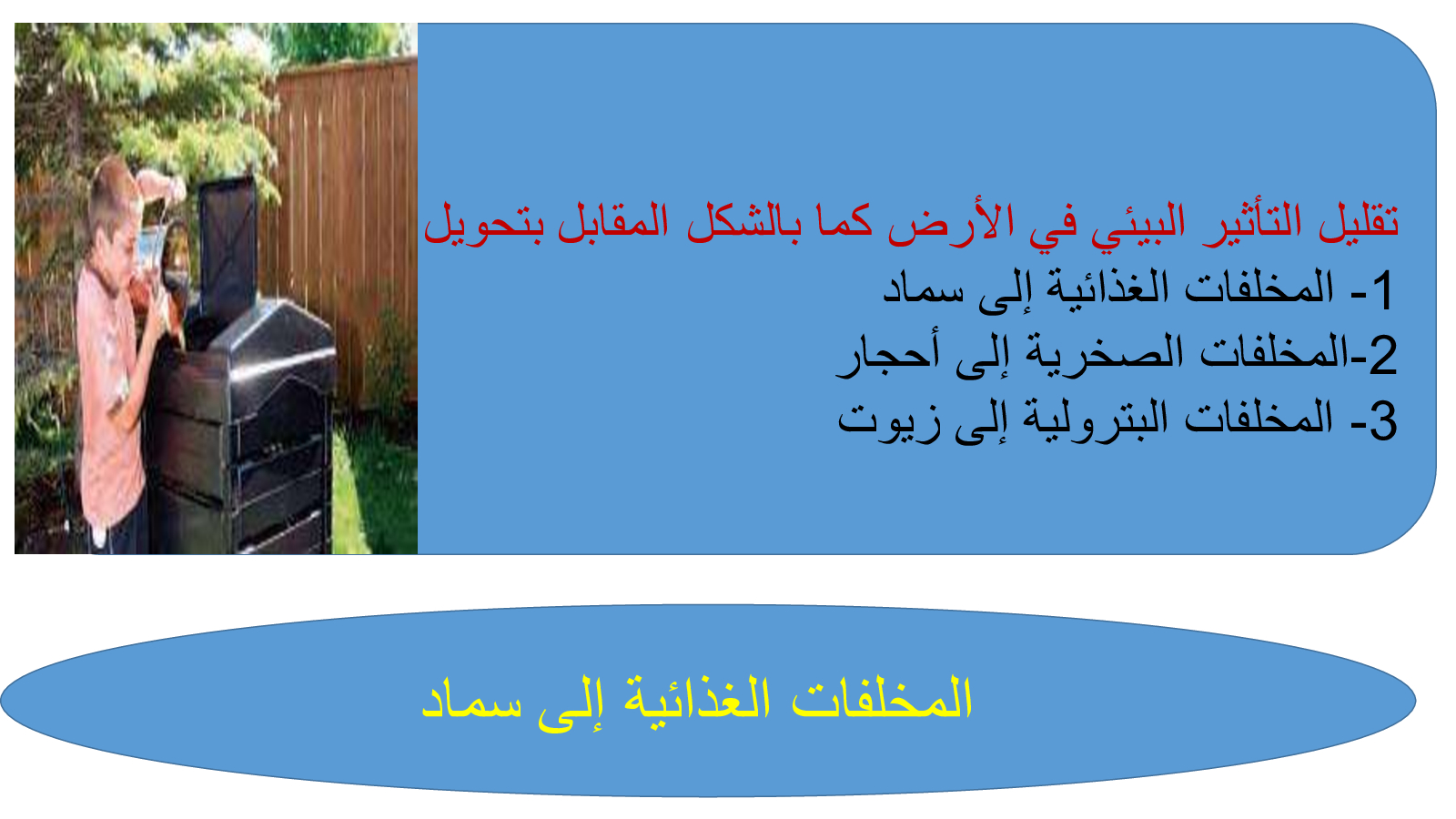 تقليل التأثير البيئي في الأرض كما بالشكل المقابل بتحويل
1- المخلفات الغذائية إلى سماد
2-المخلفات الصخرية إلى أحجار
3- المخلفات البترولية إلى زيوت

المخلفات الغذائية إلى سماد